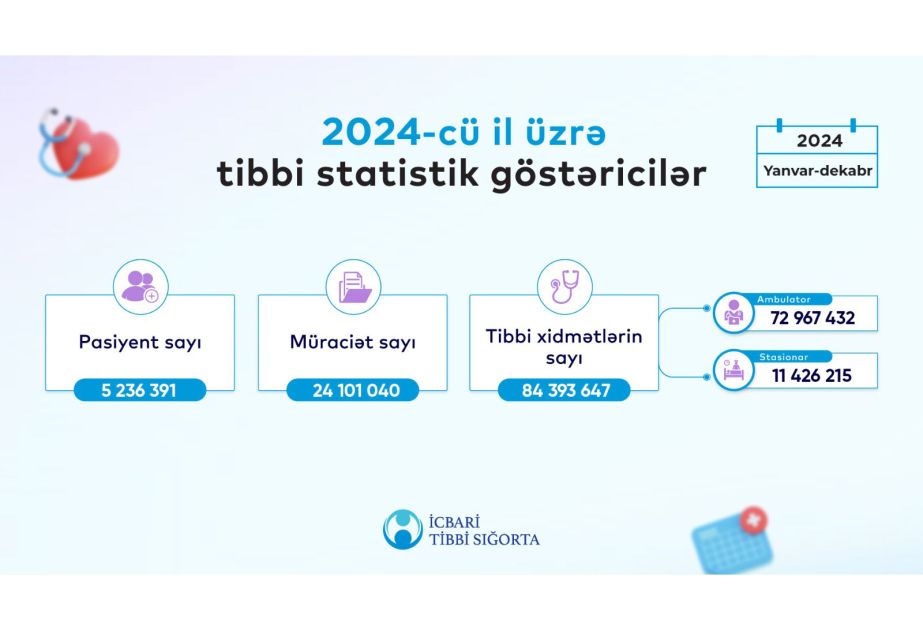 2024-cü il üzrə
tibbi statistik göstəricilər

2024
Yanvar-dekabr

Pasiyent sayı
5 236 391

Müraciət sayı
24 101 040

Tibbi xidmətlərin sayı
84 393 647

Ambulator
72 967 432

Stasionar
11 426 215

İCBARİ
TİBBİ SIĞORTA